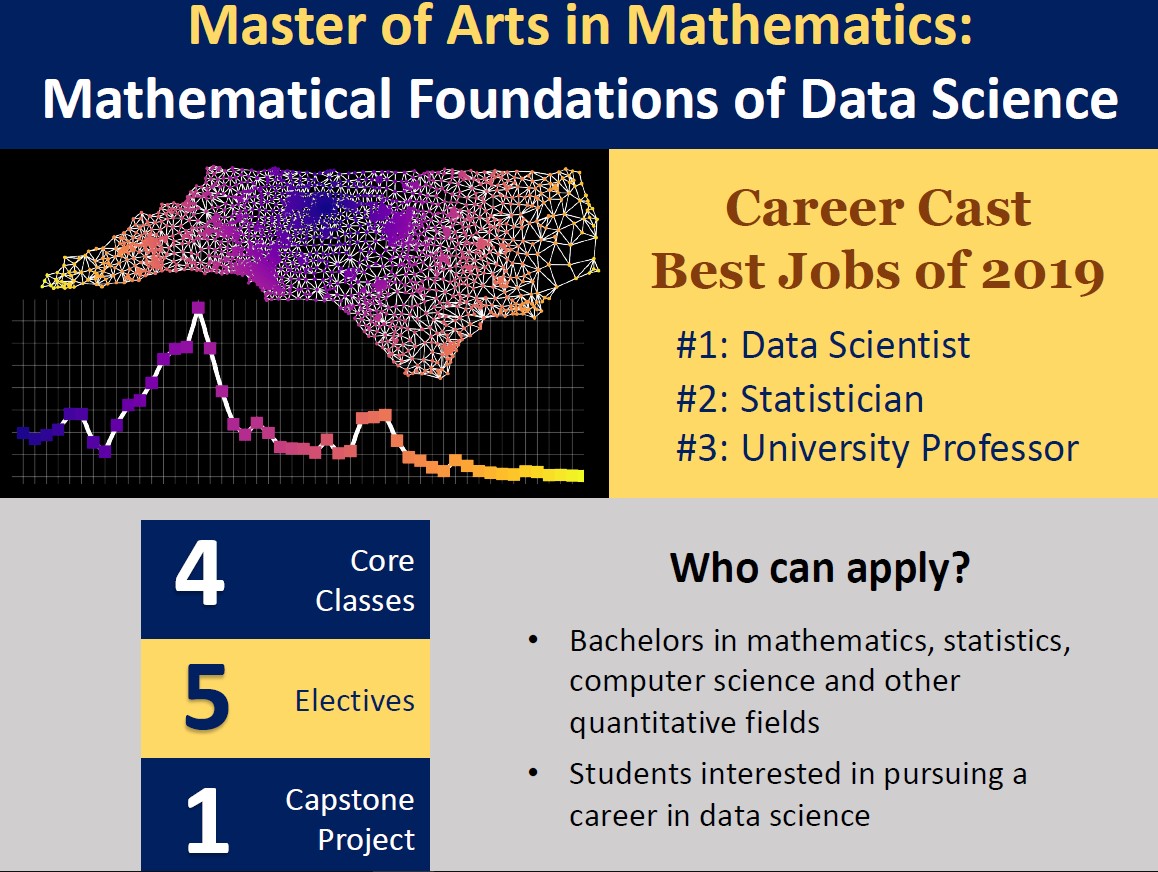 Master of Arts in Mathematics:
Mathematical Foundations of Data Science

Career Cast
Best Jobs of 2019

#1: Data Scientist
#2: Statistician
#3: University Professor

4 Core Classes

5 Electives

1 Capstone Project

Who can apply?

• Bachelors in mathematics, statistics, computer science and other quantitative fields
• Students interested in pursuing a career in data science